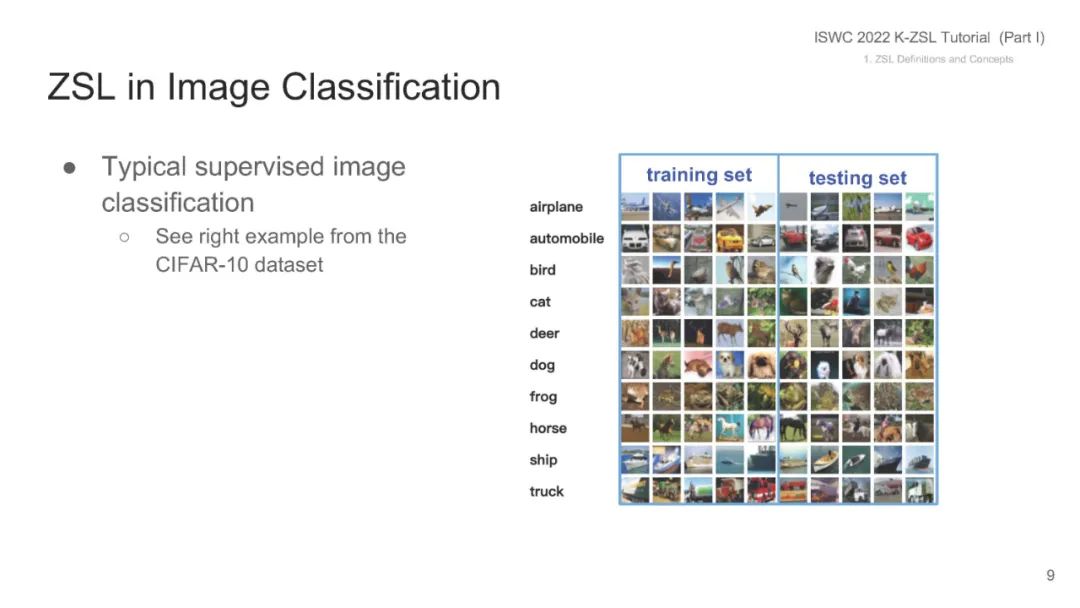 ISWC 2022 K-ZSL Tutorial (Part I)
1. ZSL Definitions and Concepts

ZSL in Image Classification

● Typical supervised image classification
○ See right example from the CIFAR-10 dataset

training set
testing set

airplane
automobile
bird
cat
deer
dog
frog
horse
ship
truck

9